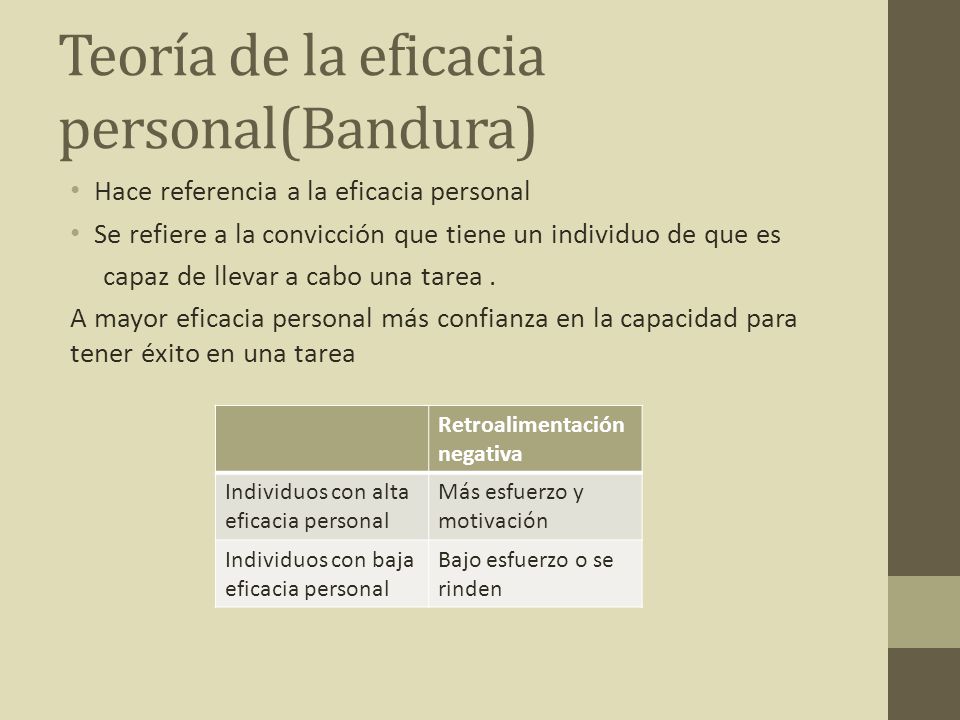 Teoría de la eficacia personal(Bandura)

• Hace referencia a la eficacia personal
• Se refiere a la convicción que tiene un individuo de que es capaz de llevar a cabo una tarea .

A mayor eficacia personal más confianza en la capacidad para tener éxito en una tarea

| | Retroalimentación negativa |
|---|---|
| Individuos con alta eficacia personal | Más esfuerzo y motivación |
| Individuos con baja eficacia personal | Bajo esfuerzo o se rinden |